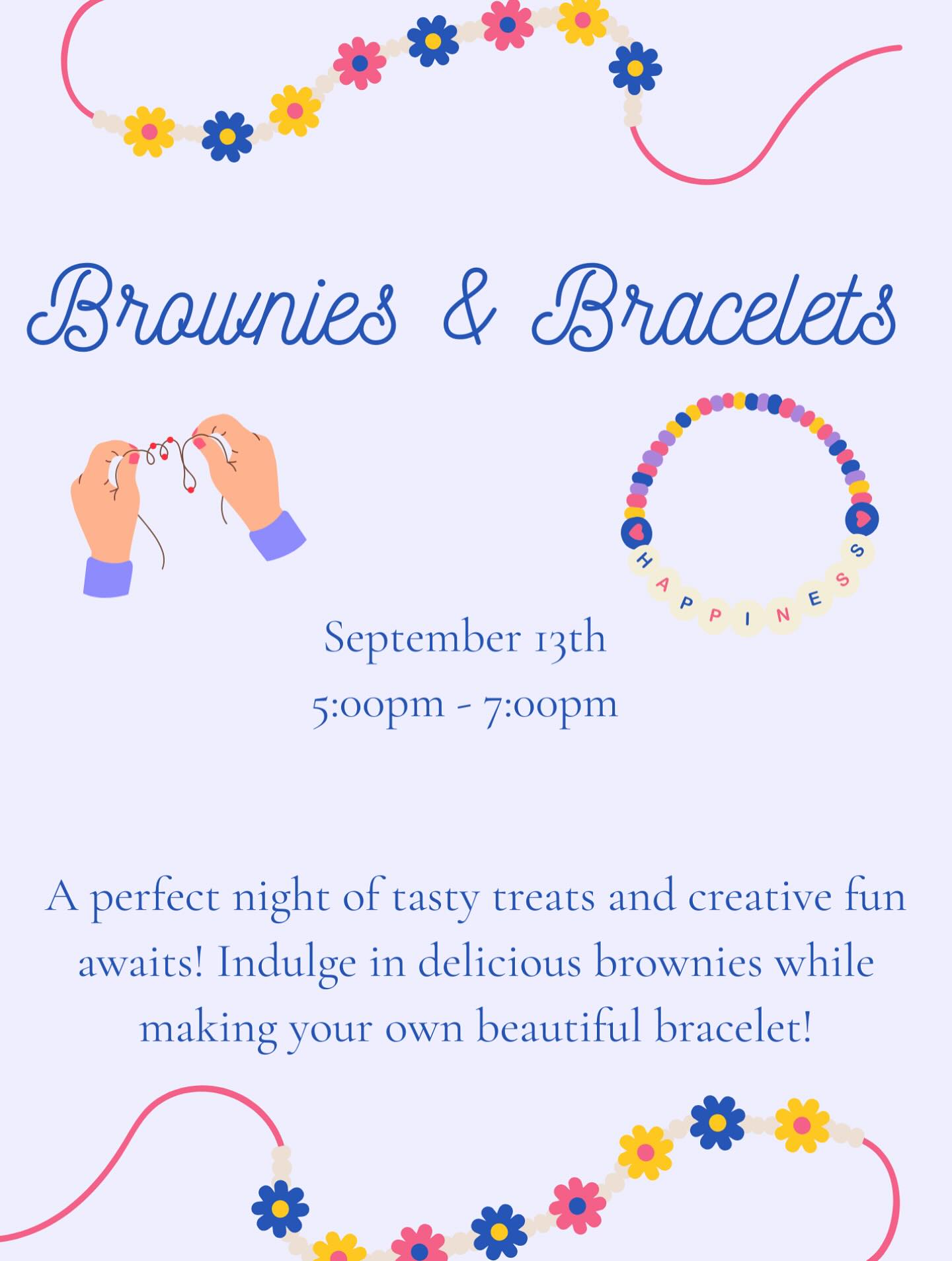 Brownies & Bracelets

HAPPINESS

September 13th
5:00pm - 7:00pm

A perfect night of tasty treats and creative fun awaits! Indulge in delicious brownies while making your own beautiful bracelet!